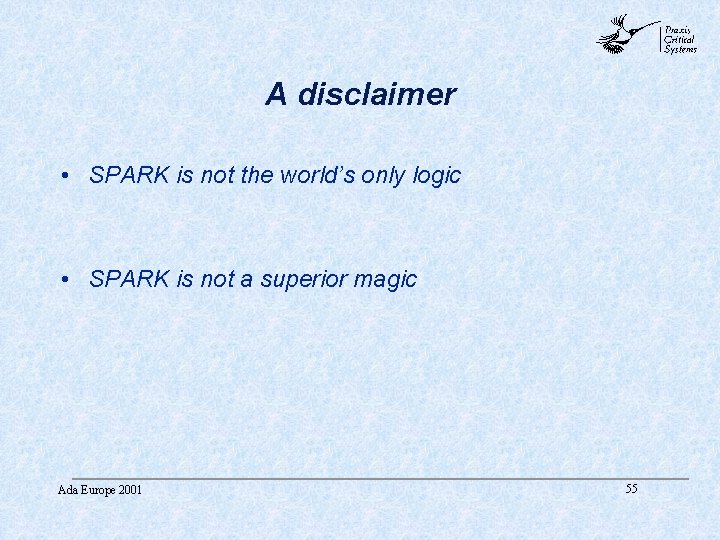 Praxis
Critical
Systems

A disclaimer

• SPARK is not the world's only logic

• SPARK is not a superior magic

Ada Europe 2001

55